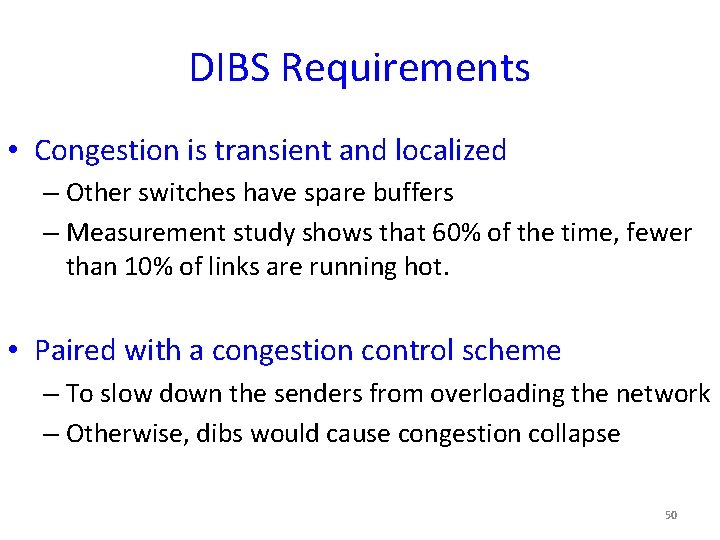 DIBS Requirements

• Congestion is transient and localized
– Other switches have spare buffers
– Measurement study shows that 60% of the time, fewer than 10% of links are running hot.

• Paired with a congestion control scheme
– To slow down the senders from overloading the network
– Otherwise, dibs would cause congestion collapse

50